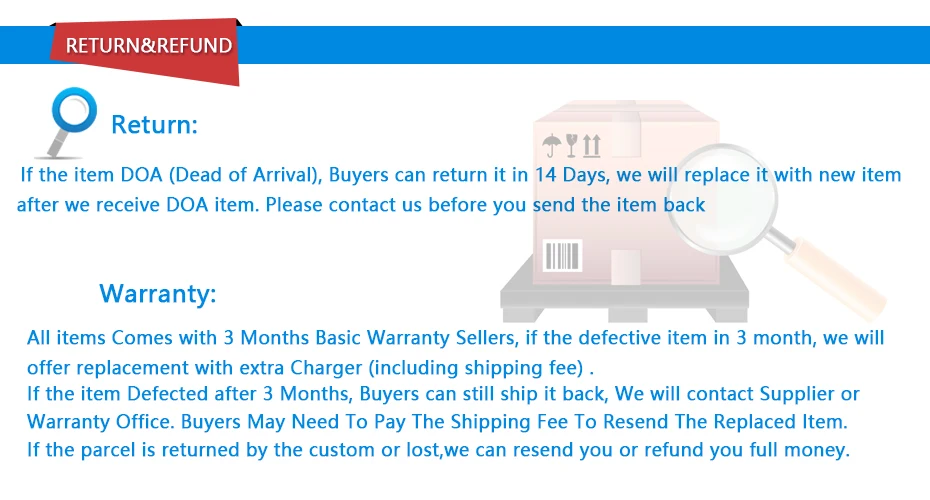 RETURN&REFUND

Return:

If the item DOA (Dead of Arrival), Buyers can return it in 14 Days, we will replace it with new item after we receive DOA item. Please contact us before you send the item back

Warranty:

All items Comes with 3 Months Basic Warranty Sellers, if the defective item in 3 month, we will offer replacement with extra Charger (including shipping fee) .
If the item Defected after 3 Months, Buyers can still ship it back, We will contact Supplier or Warranty Office. Buyers May Need To Pay The Shipping Fee To Resend The Replaced Item.
If the parcel is returned by the custom or lost,we can resend you or refund you full money.